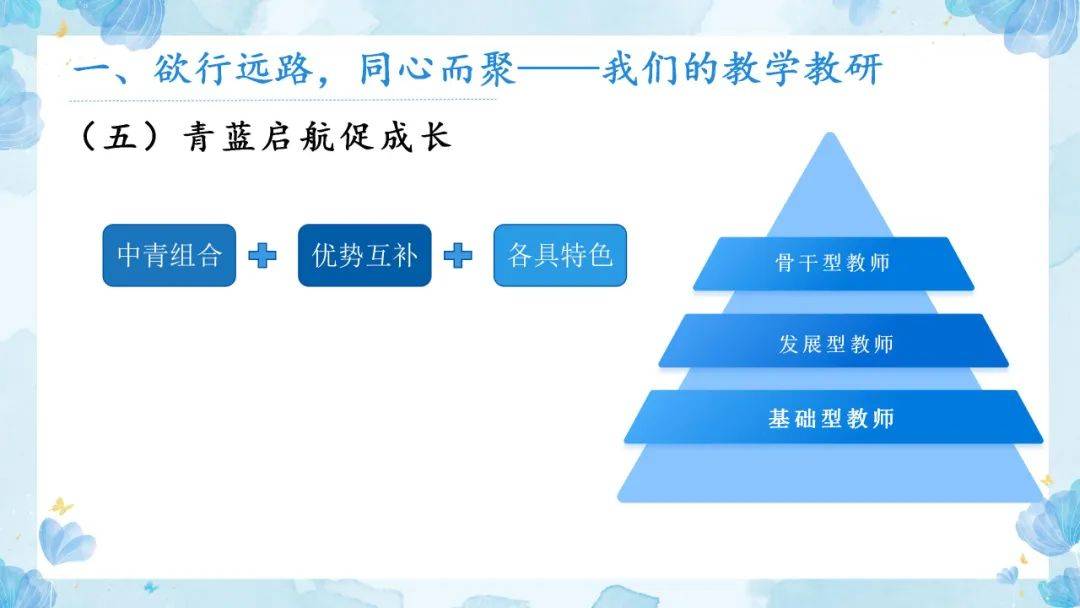 一、欲行远路，同心而聚——我们的教学教研

（五）青蓝启航促成长

中青组合 + 优势互补 + 各具特色

骨干型教师

发展型教师

基础型教师